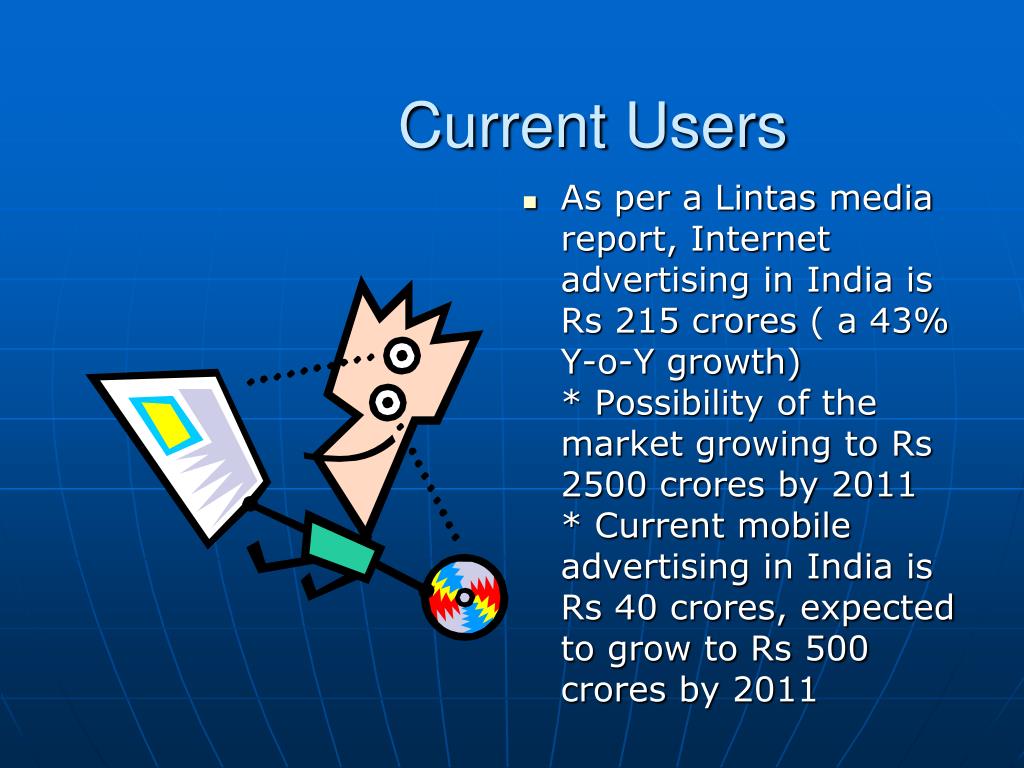 Current Users

As per a Lintas media report, Internet advertising in India is Rs 215 crores ( a 43% Y-o-Y growth)
* Possibility of the market growing to Rs 2500 crores by 2011
* Current mobile advertising in India is Rs 40 crores, expected to grow to Rs 500 crores by 2011